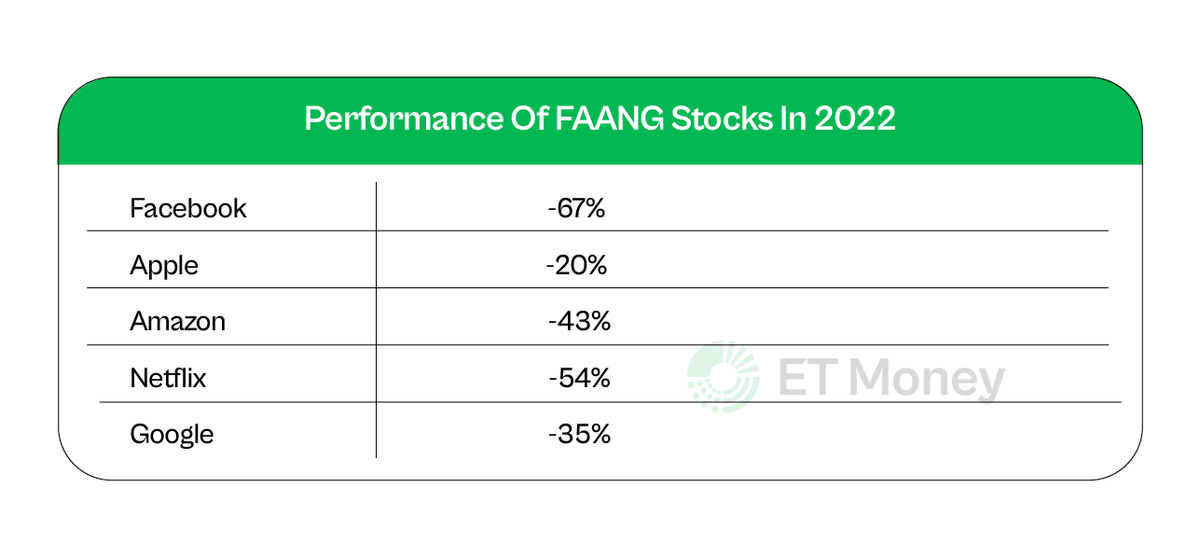 Performance Of FAANG Stocks In 2022

| | |
|---|---|
| Facebook | -67% |
| Apple | -20% |
| Amazon | -43% |
| Netflix | -54% |
| Google | -35% |

ET Money